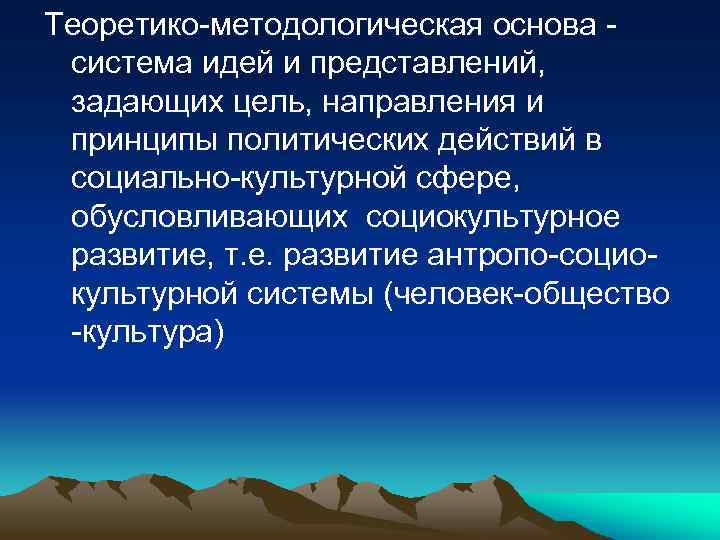 Теоретико-методологическая основа - система идей и представлений, задающих цель, направления и принципы политических действий в социально-культурной сфере, обусловливающих социокультурное развитие, т.е. развитие антропо-социо-культурной системы (человек-общество -культура)